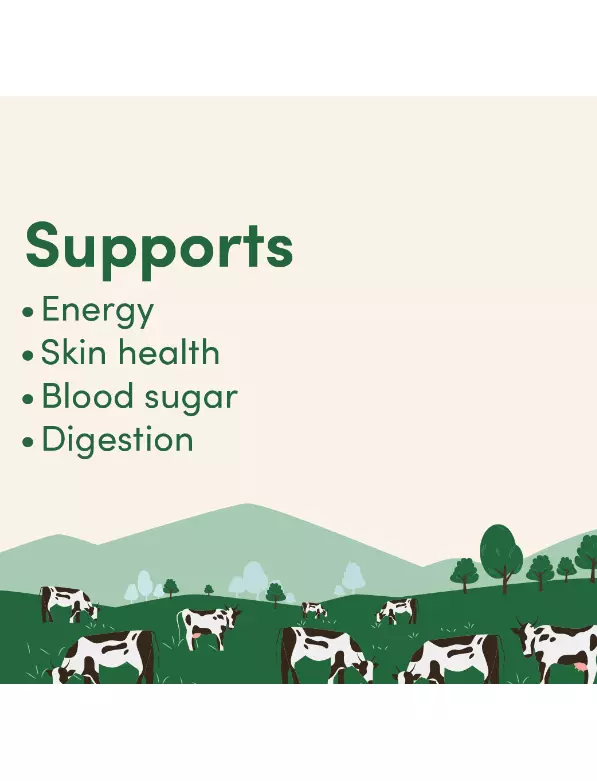 Supports
• Energy
• Skin health
• Blood sugar
• Digestion